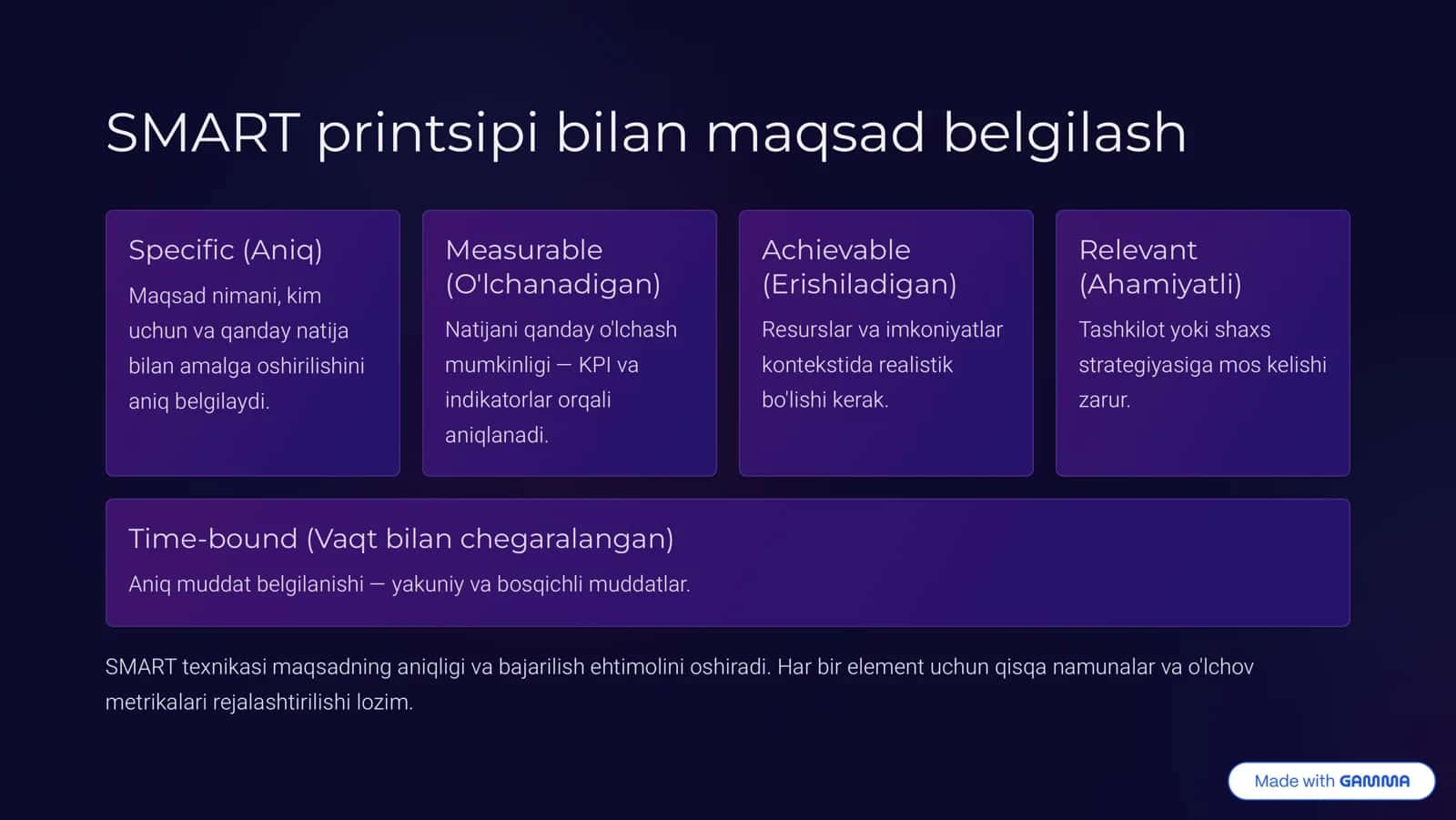 SMART printsipi bilan maqsad belgilash

Specific (Aniq)
Maqsad nimani, kim uchun va qanday natija bilan amalga oshirilishini aniq belgilaydi.

Measurable (O'lchanadigan)
Natijani qanday o'lchash mumkinligi — KPI va indikatorlar orqali aniqlanadi.

Achievable (Erishiladigan)
Resurslar va imkoniyatlar kontekstida realistik bo'lishi kerak.

Relevant (Ahamiyatli)
Tashkilot yoki shaxs strategiyasiga mos kelishi zarur.

Time-bound (Vaqt bilan chegaralangan)
Aniq muddat belgilanishi — yakuniy va bosqichli muddatlar.

SMART texnikasi maqsadning aniqligi va bajarilish ehtimolini oshiradi. Har bir element uchun qisqa namunalar va o'lchov metrikalari rejalashtirilishi lozim.

Made with GAMMA